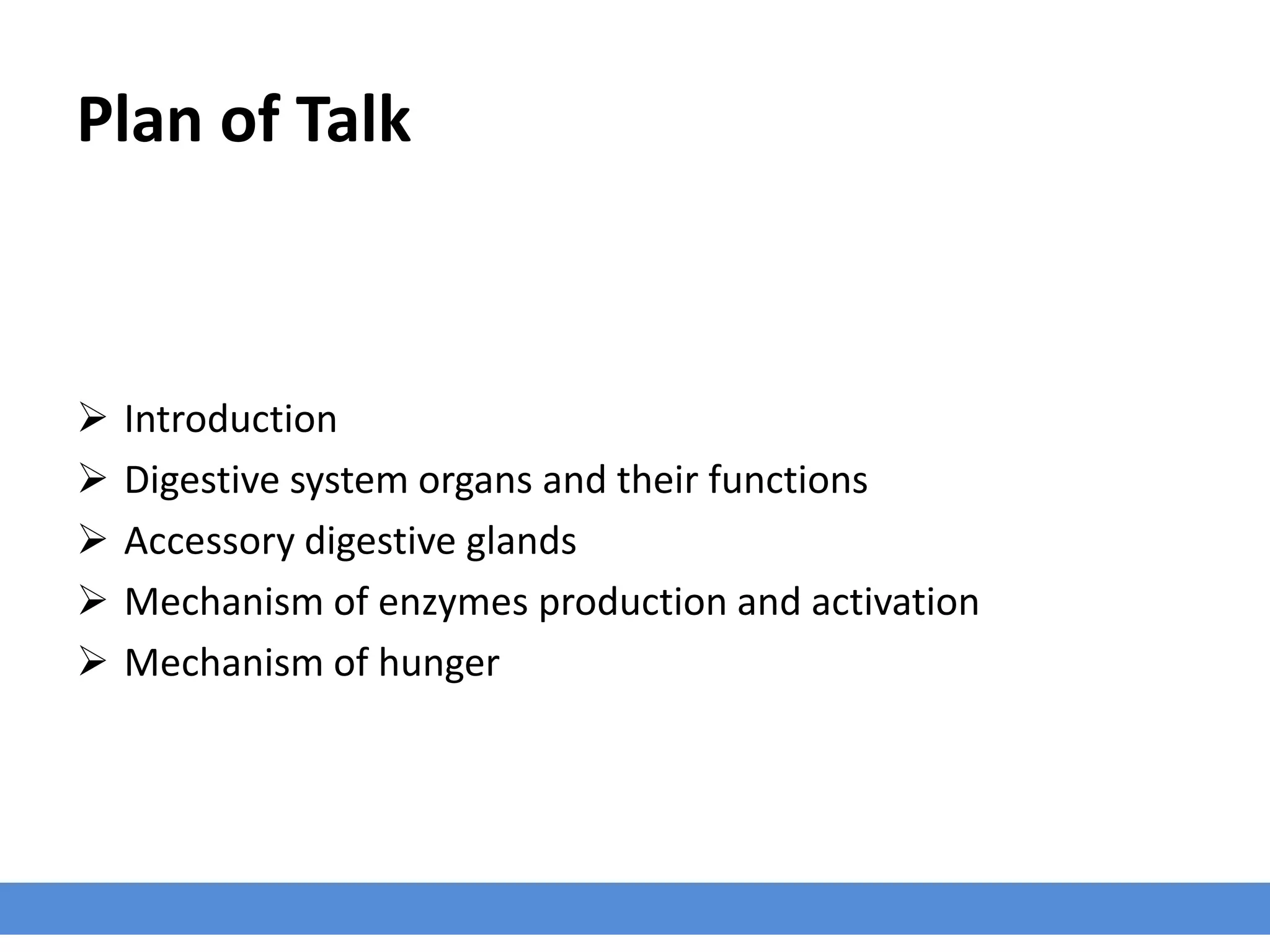 Plan of Talk

➢ Introduction
➢ Digestive system organs and their functions
➢ Accessory digestive glands
➢ Mechanism of enzymes production and activation
➢ Mechanism of hunger